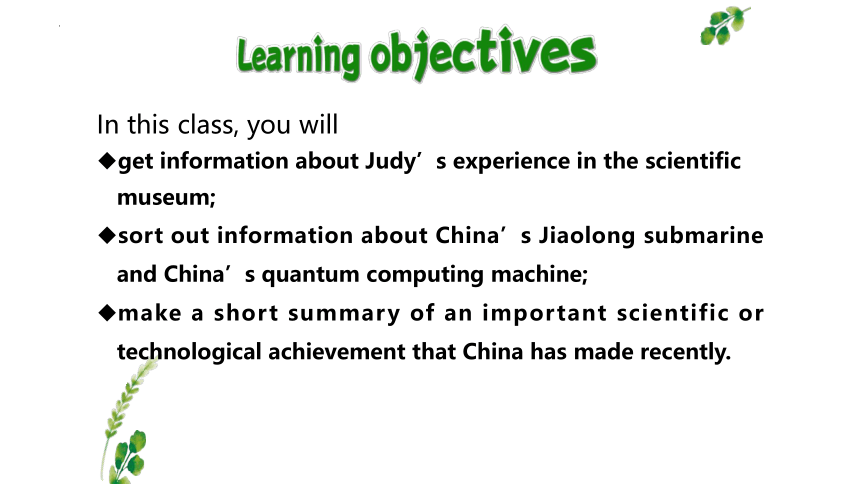 Learning objectives

In this class, you will

◆get information about Judy’s experience in the scientific museum;

◆sort out information about China’s Jiaolong submarine and China’s quantum computing machine;

◆make a short summary of an important scientific or technological achievement that China has made recently.